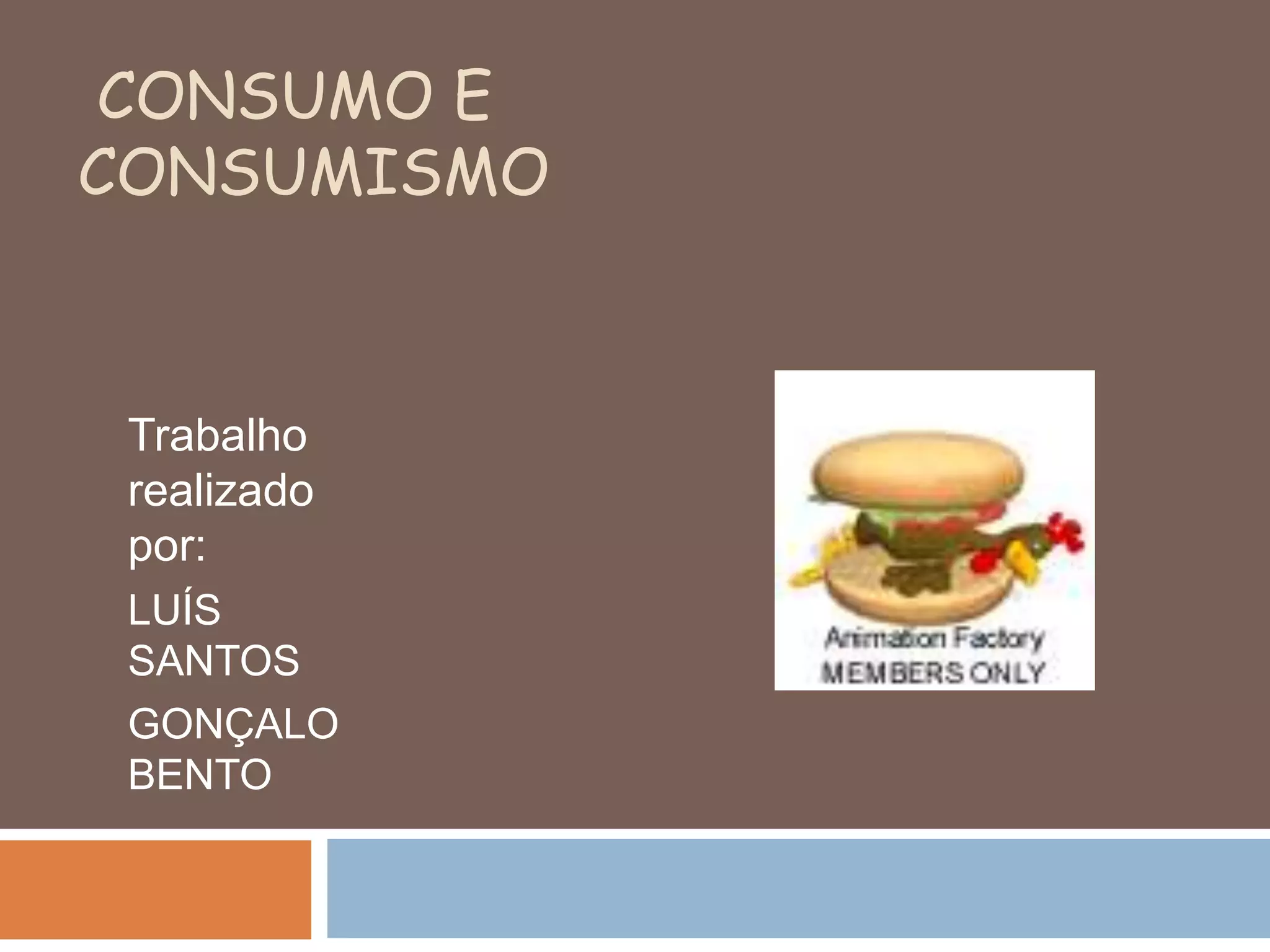 CONSUMO E CONSUMISMO

Trabalho realizado por:

LUÍS SANTOS

GONÇALO BENTO

Animation Factory
MEMBERS ONLY